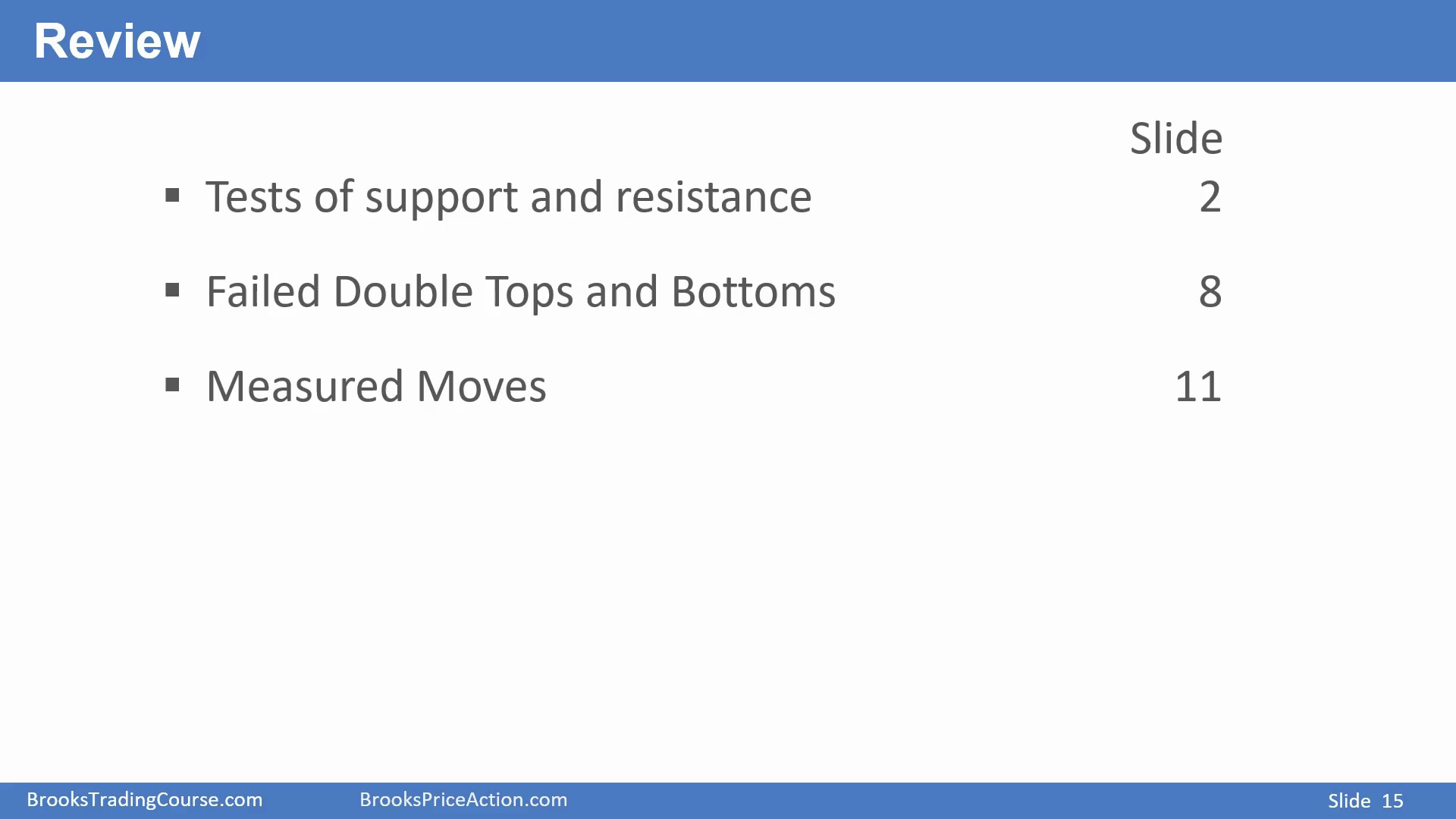 Review

Slide

▪ Tests of support and resistance 2

▪ Failed Double Tops and Bottoms 8

▪ Measured Moves 11

BrooksTradingCourse.com BrooksPriceAction.com Slide 15